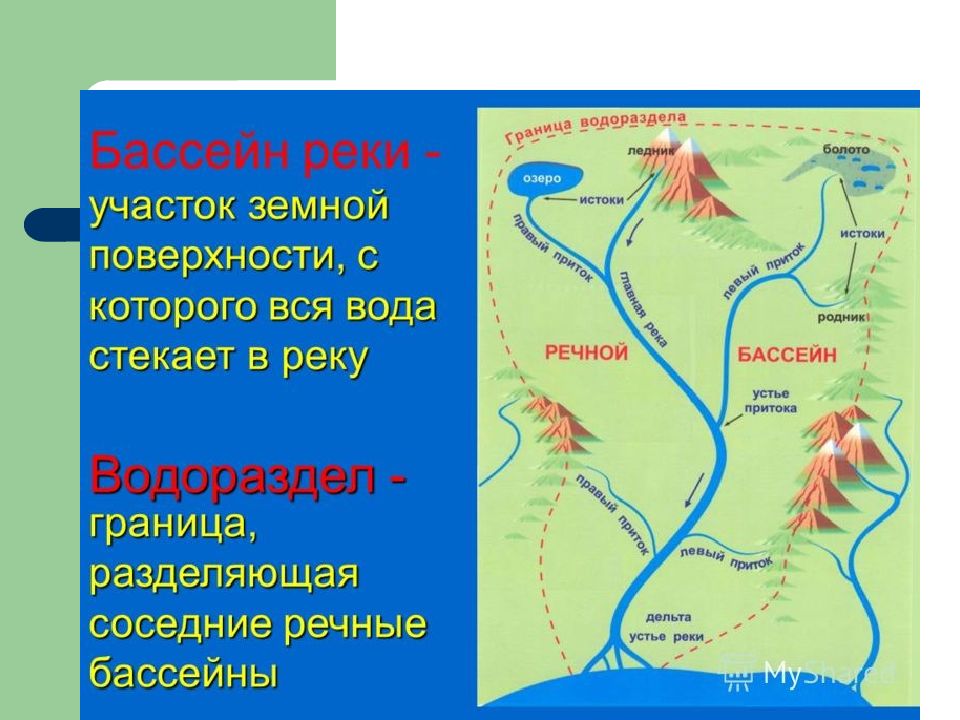 Бассейн реки - участок земной поверхности, с которого вся вода стекает в реку

Водораздел - граница, разделяющая соседние речные бассейны

Граница водораздела
ледник
болото
озеро
истоки
истоки
правый приток
главная река
левый приток
родник
РЕЧНОЙ
БАССЕЙН
устье притока
правый приток
левый приток
дельта
устье реки
MyShared